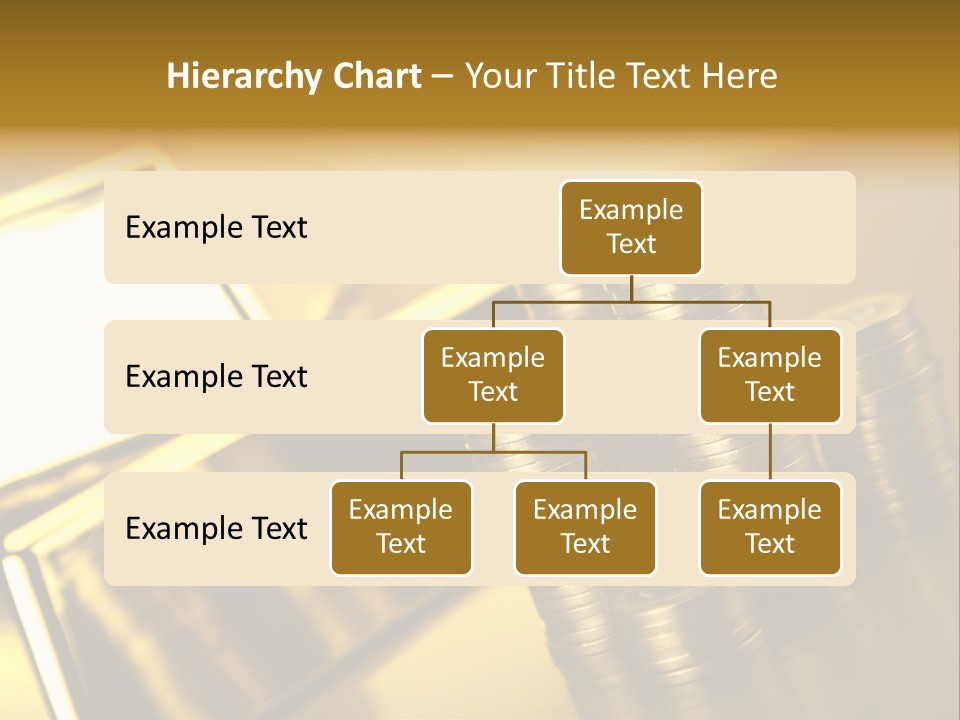 Hierarchy Chart – Your Title Text Here

Example Text

Example Text

Example Text

Example Text

Example Text

Example Text

Example Text

Example Text

Example Text